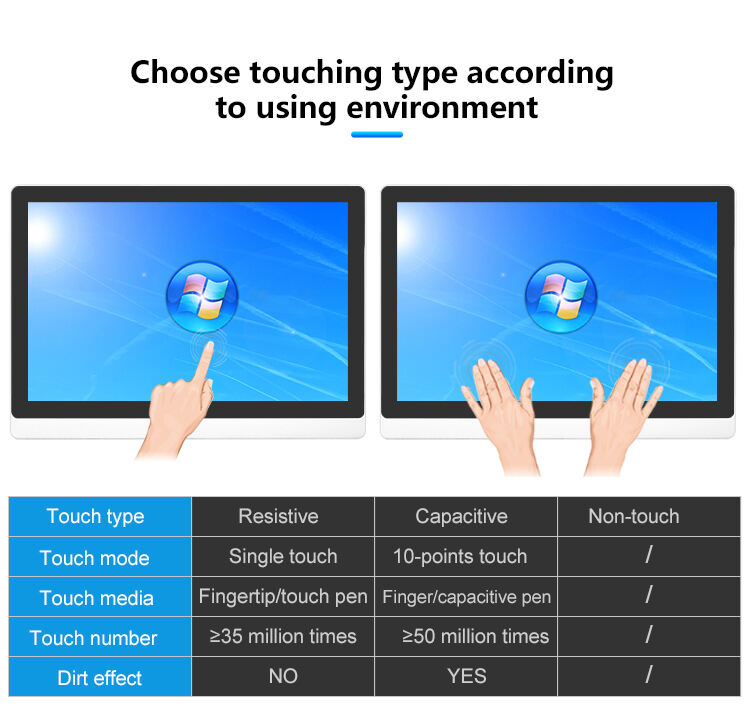 Choose touching type according to using environment

| Touch type | Resistive | Capacitive | Non-touch |
|---|---|---|---|
| Touch mode | Single touch | 10-points touch | / |
| Touch media | Fingertip/touch pen | Finger/capacitive pen | / |
| Touch number | ≥35 million times | ≥50 million times | / |
| Dirt effect | NO | YES | / |